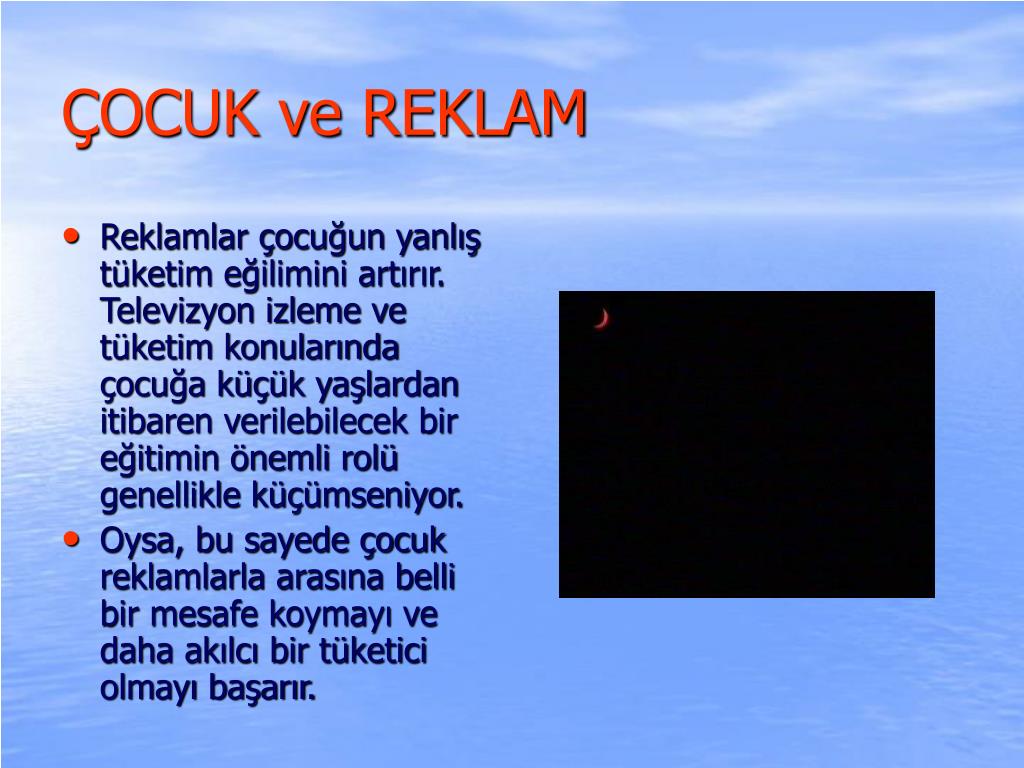 ÇOCUK ve REKLAM

• Reklamlar çocuğun yanlış tüketim eğilimini artırır. Televizyon izleme ve tüketim konularında çocuğa küçük yaşlardan itibaren verilebilecek bir eğitimin önemli rolü genellikle küçümseniyor.
• Oysa, bu sayede çocuk reklamlarla arasına belli bir mesafe koymayı ve daha akılcı bir tüketici olmayı başarır.